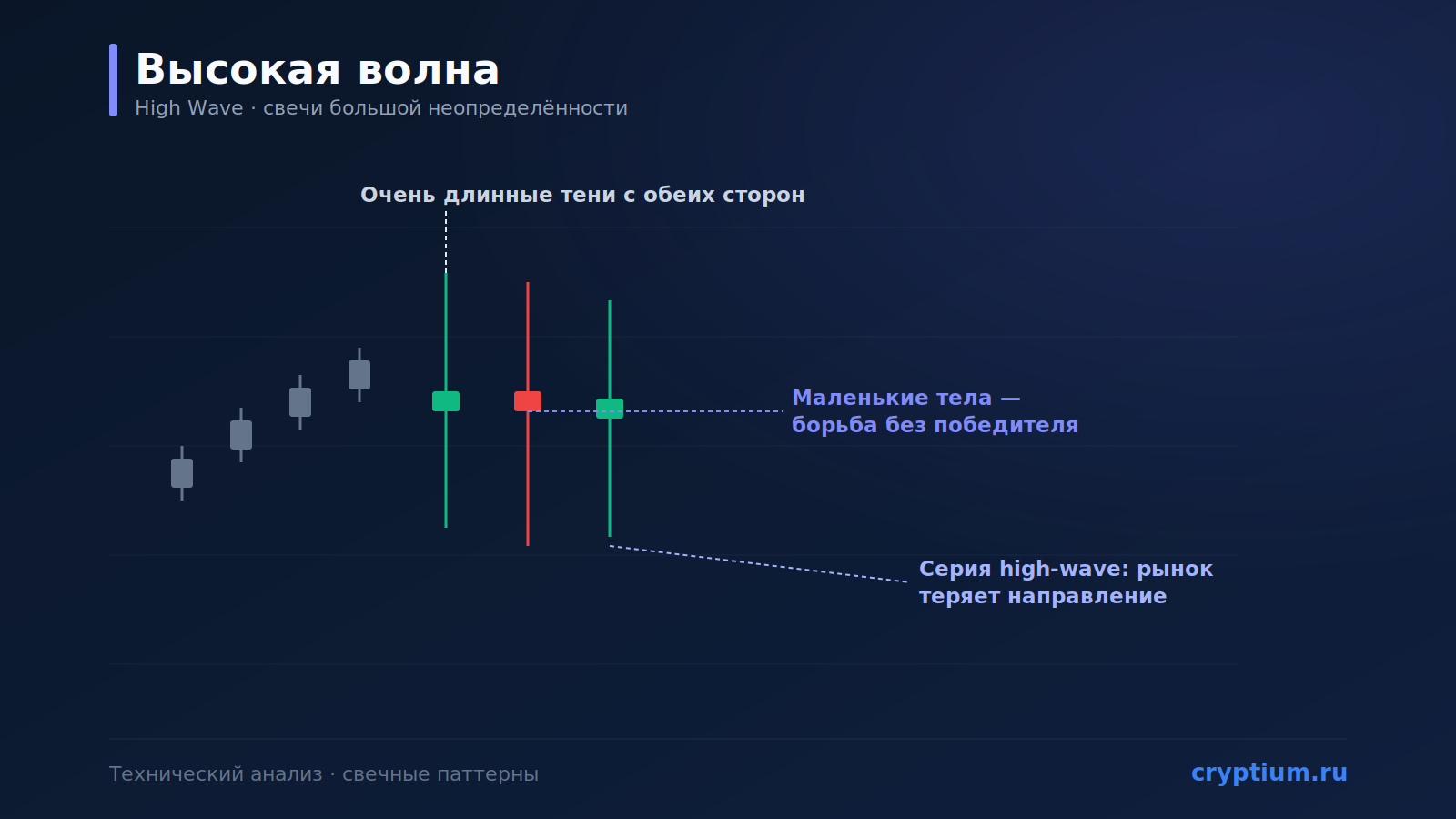 Высокая волна
High Wave · свечи большой неопределённости

Очень длинные тени с обеих сторон

Маленькие тела — борьба без победителя

Серия high-wave: рынок теряет направление

Технический анализ · свечные паттерны

cryptium.ru